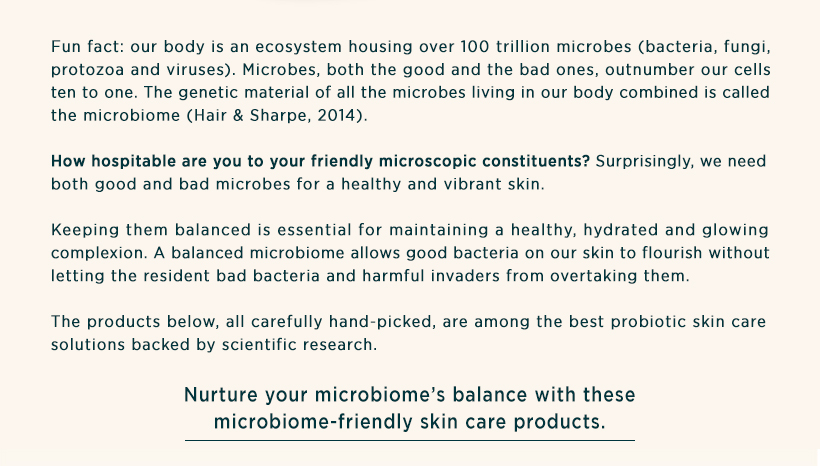 Fun fact: our body is an ecosystem housing over 100 trillion microbes (bacteria, fungi, protozoa and viruses). Microbes, both the good and the bad ones, outnumber our cells ten to one. The genetic material of all the microbes living in our body combined is called the microbiome (Hair & Sharpe, 2014).

How hospitable are you to your friendly microscopic constituents? Surprisingly, we need both good and bad microbes for a healthy and vibrant skin.

Keeping them balanced is essential for maintaining a healthy, hydrated and glowing complexion. A balanced microbiome allows good bacteria on our skin to flourish without letting the resident bad bacteria and harmful invaders from overtaking them.

The products below, all carefully hand-picked, are among the best probiotic skin care solutions backed by scientific research.

Nurture your microbiome's balance with these microbiome-friendly skin care products.